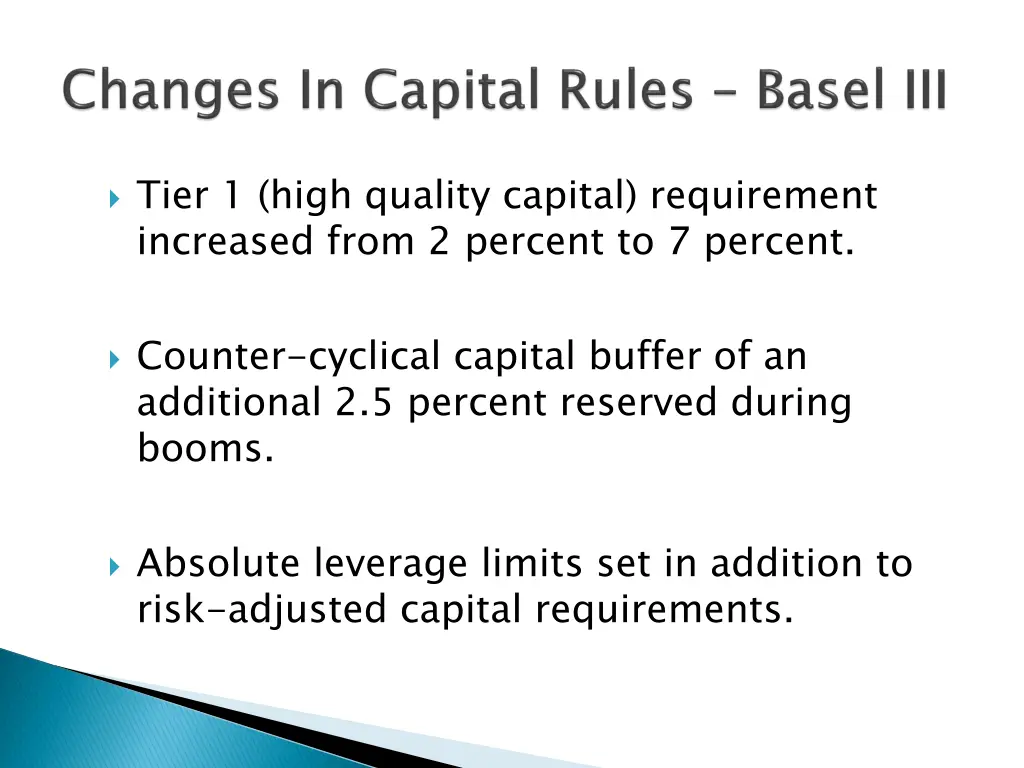 Changes In Capital Rules – Basel III

Tier 1 (high quality capital) requirement increased from 2 percent to 7 percent.

Counter-cyclical capital buffer of an additional 2.5 percent reserved during booms.

Absolute leverage limits set in addition to risk-adjusted capital requirements.